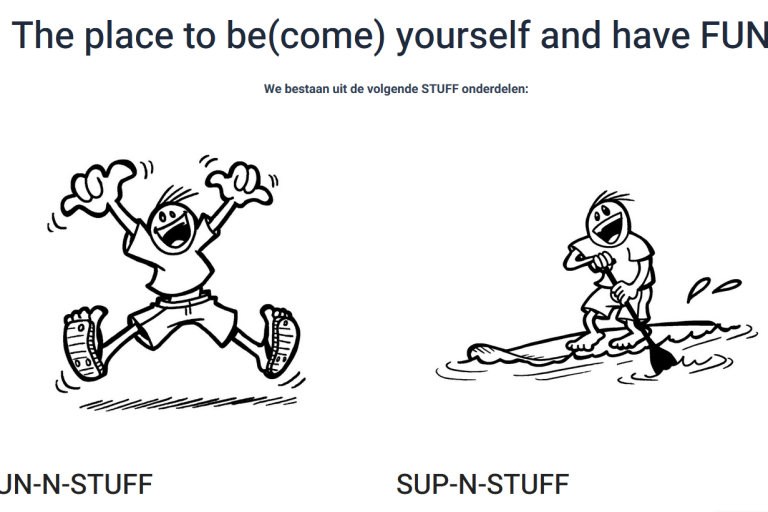 The place to be(come) yourself and have FUN

We bestaan uit de volgende STUFF onderdelen:

UN-N-STUFF

SUP-N-STUFF